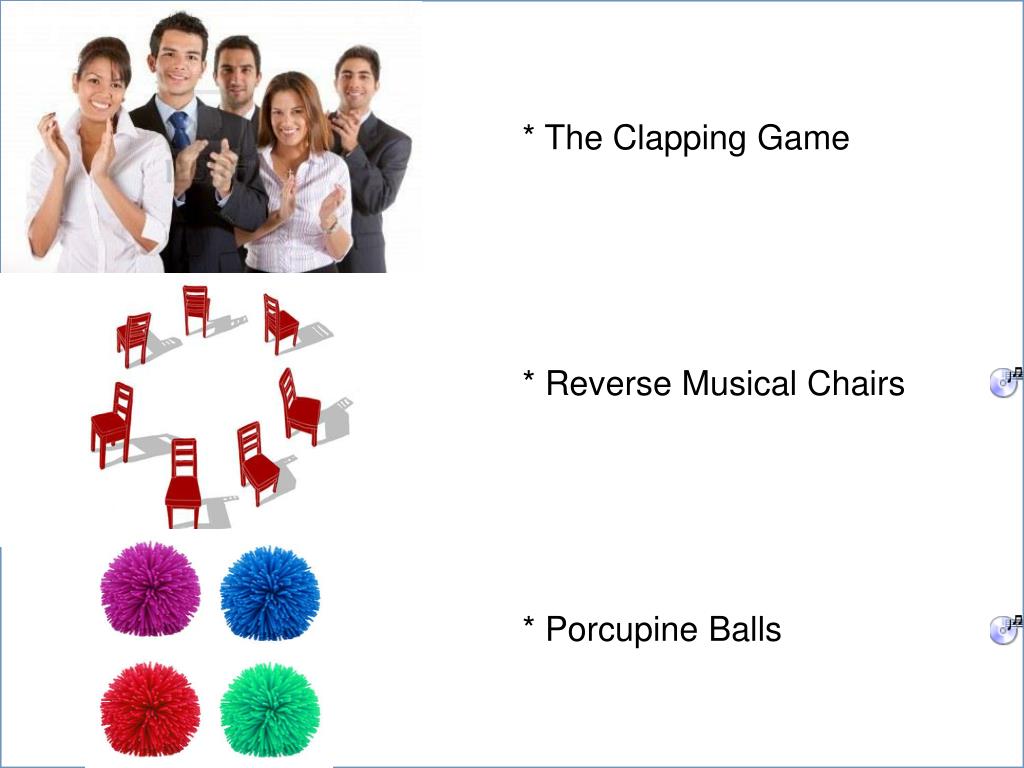 * The Clapping Game

* Reverse Musical Chairs

* Porcupine Balls